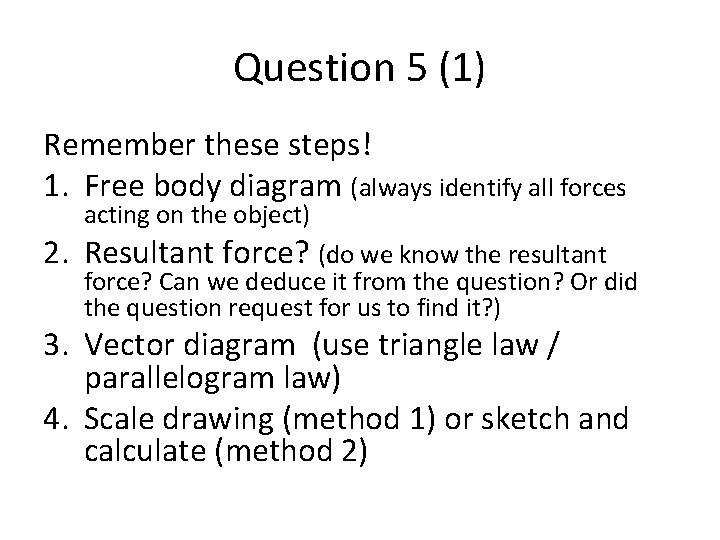 Question 5 (1)

Remember these steps!

1. Free body diagram (always identify all forces acting on the object)
2. Resultant force? (do we know the resultant force? Can we deduce it from the question? Or did the question request for us to find it?)
3. Vector diagram (use triangle law / parallelogram law)
4. Scale drawing (method 1) or sketch and calculate (method 2)